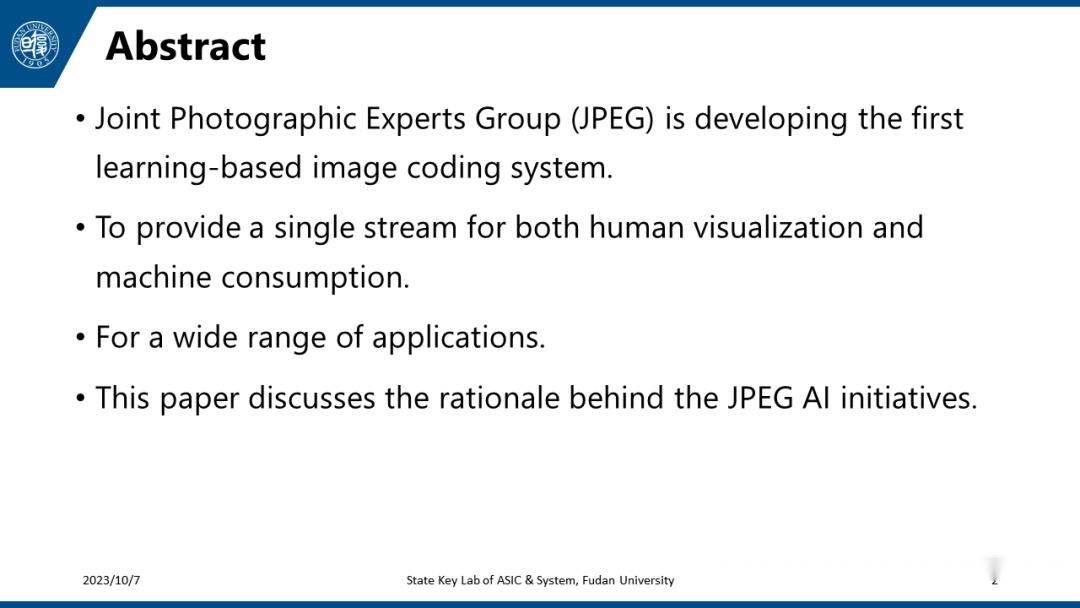 Abstract

• Joint Photographic Experts Group (JPEG) is developing the first learning-based image coding system.

• To provide a single stream for both human visualization and machine consumption.

• For a wide range of applications.

• This paper discusses the rationale behind the JPEG AI initiatives.

2023/10/7

State Key Lab of ASIC & System, Fudan University

2